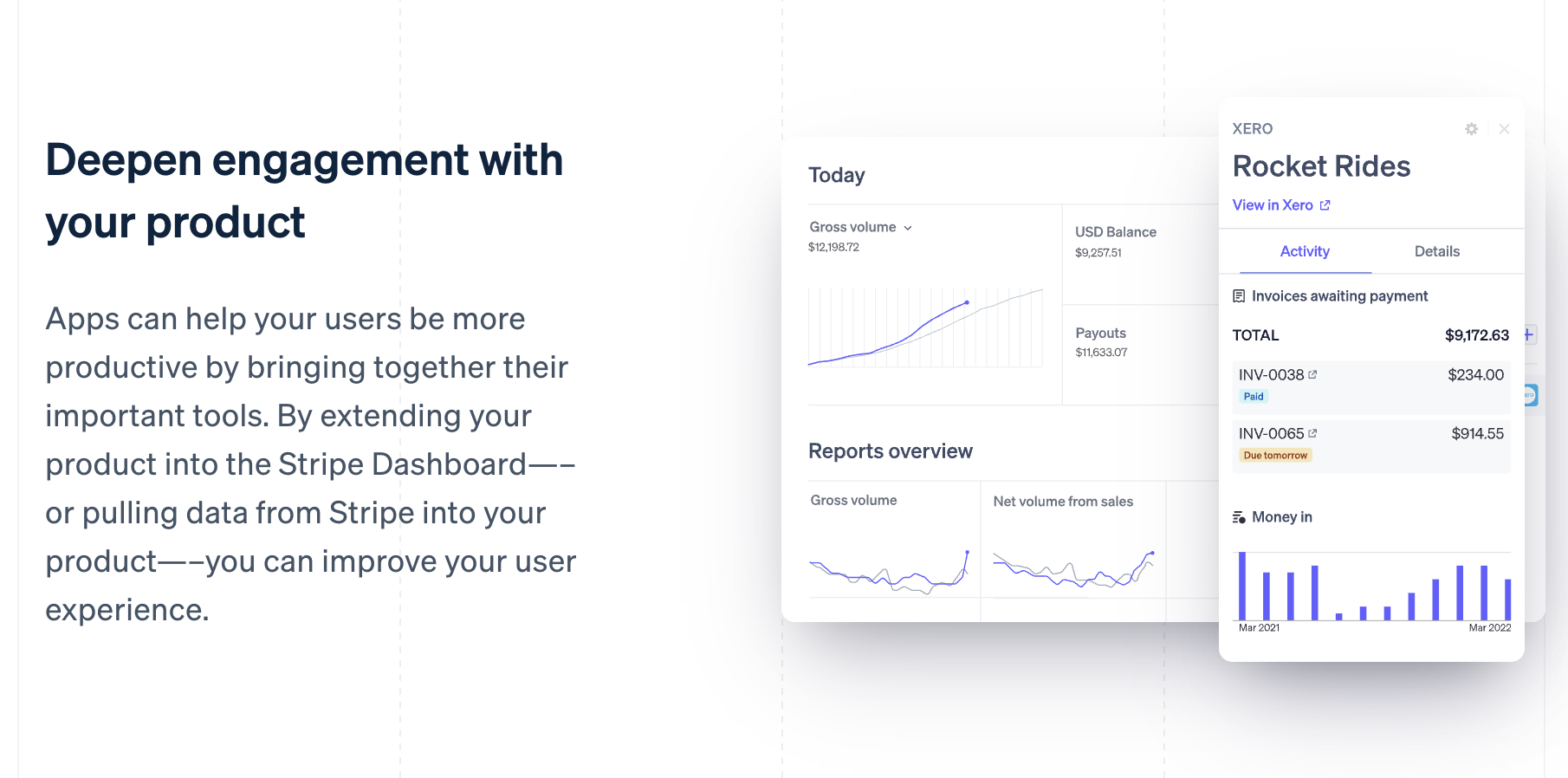 Deepen engagement with your product

Apps can help your users be more productive by bringing together their important tools. By extending your product into the Stripe Dashboard—–or pulling data from Stripe into your product—–you can improve your user experience.

Today

Gross volume
$12,198.72

USD Balance
$9,257.51

Payouts
$11,633.07

Reports overview

Gross volume

Net volume from sales

XERO
Rocket Rides
View in Xero

Activity
Details

Invoices awaiting payment

TOTAL $9,172.63

INV-0038 $234.00
Paid

INV-0065 $914.55
Due tomorrow

Money in

Mar 2021
Mar 2022